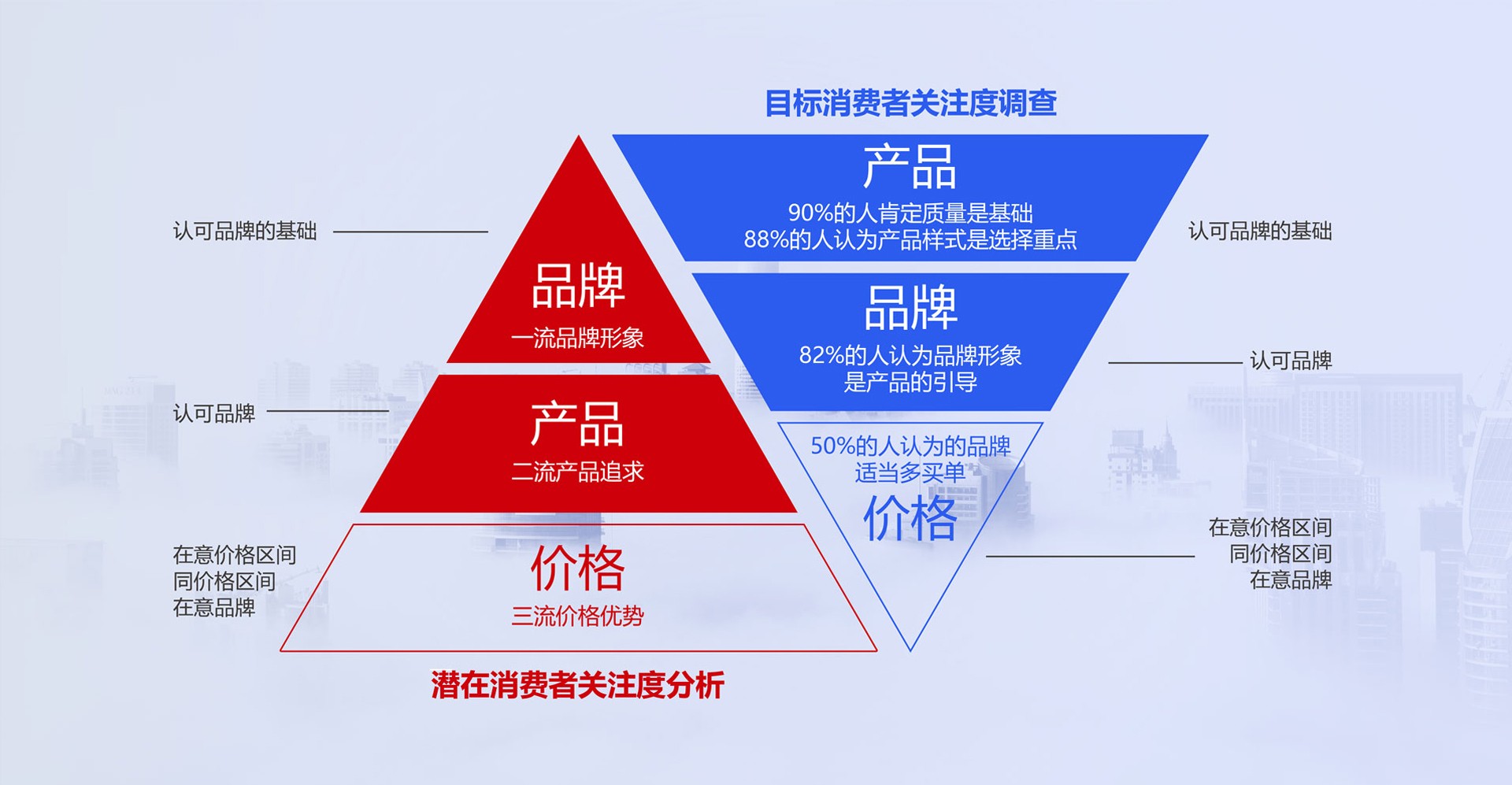 目标消费者关注度调查

认可品牌的基础

品牌
一流品牌形象

认可品牌

产品
二流产品追求

在意价格区间
同价格区间
在意品牌

价格
三流价格优势

潜在消费者关注度分析

产品
90%的人肯定质量是基础
88%的人认为产品样式是选择重点

认可品牌的基础

品牌
82%的人认为品牌形象
是产品的引导

认可品牌

50%的人认为的品牌
适当多买单
价格

在意价格区间
同价格区间
在意品牌